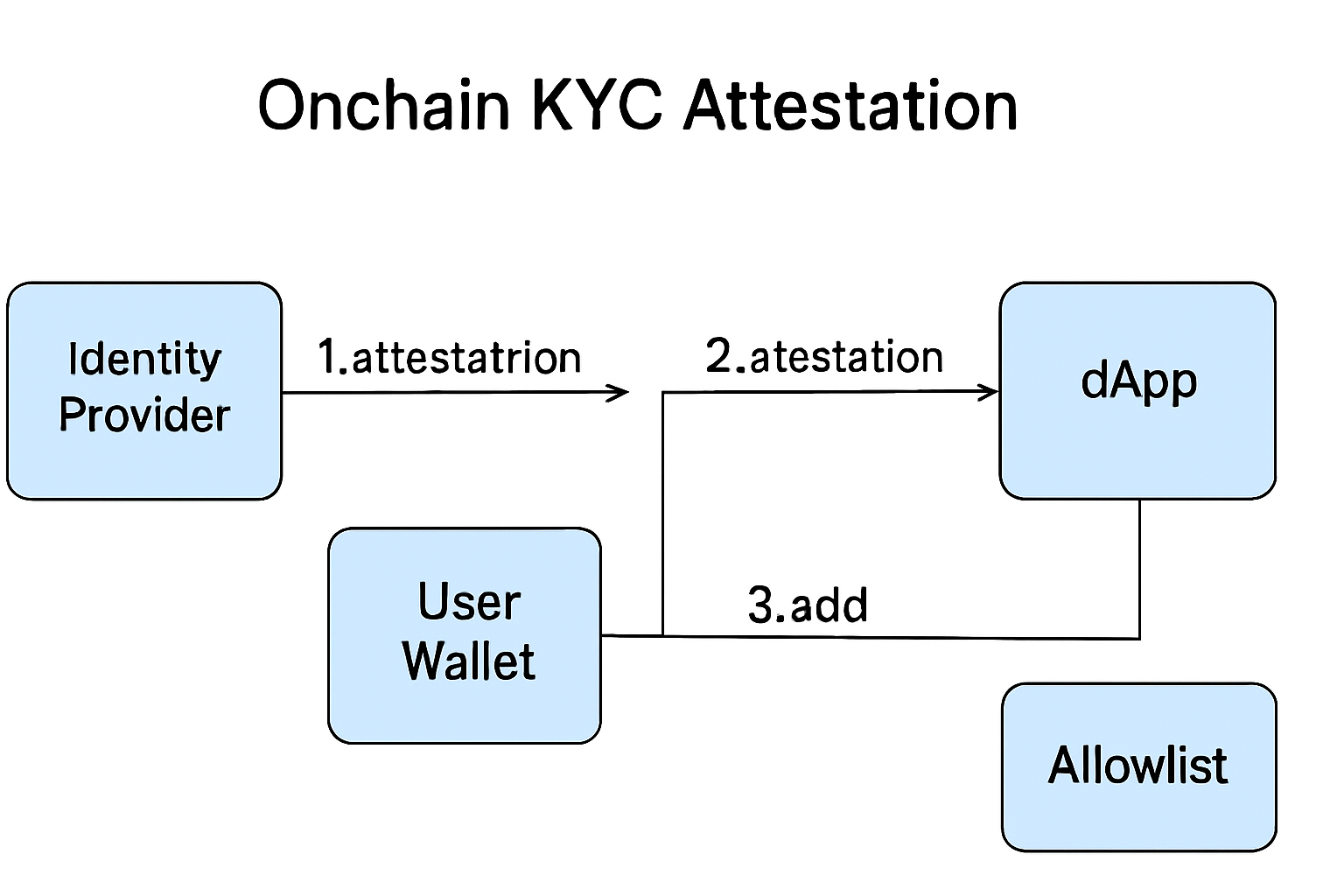 Onchain KYC Attestation

Identity Provider

1.attestatrion

2.atestation

dApp

User Wallet

3.add

Allowlist